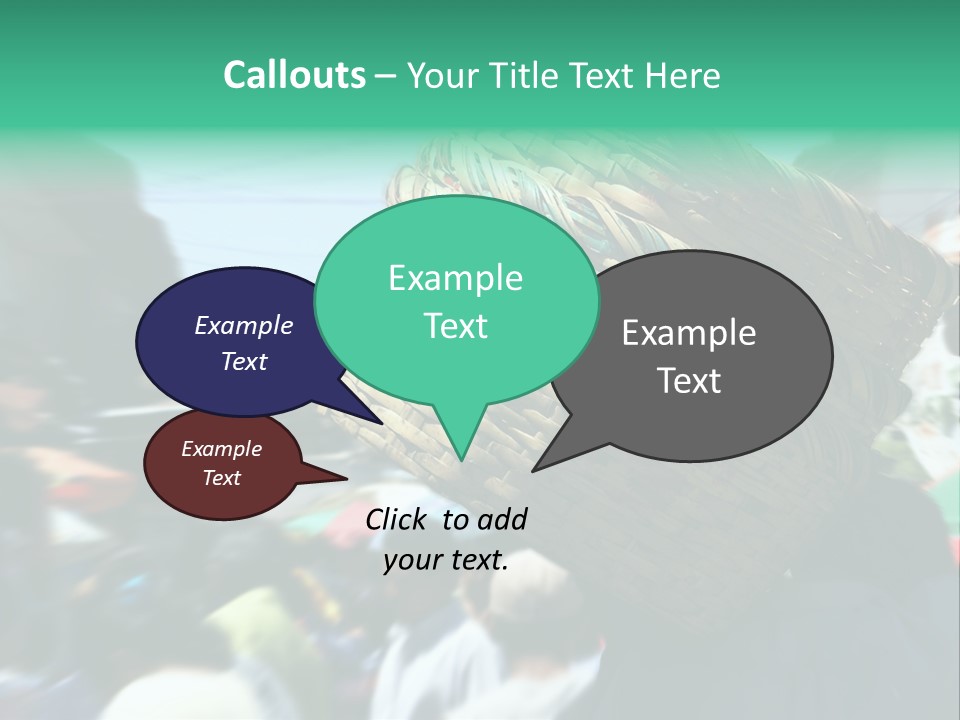 Callouts – Your Title Text Here

Example Text

Example Text

Example Text

Example Text

Click to add your text.